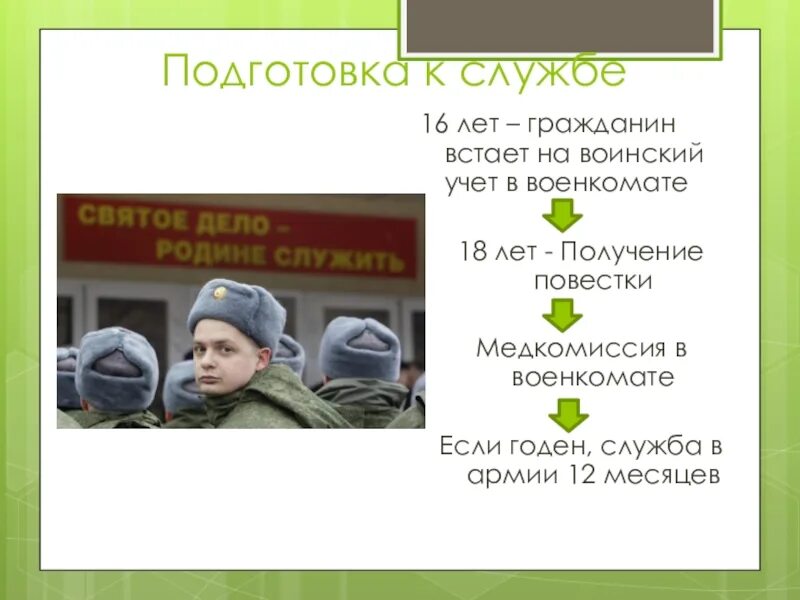 Подготовка к службе

СВЯТОЕ ДЕЛО – РОДИНЕ СЛУЖИТЬ

16 лет – гражданин встает на воинский учет в военкомате

18 лет - Получение повестки

Медкомиссия в военкомате

Если годен, служба в армии 12 месяцев